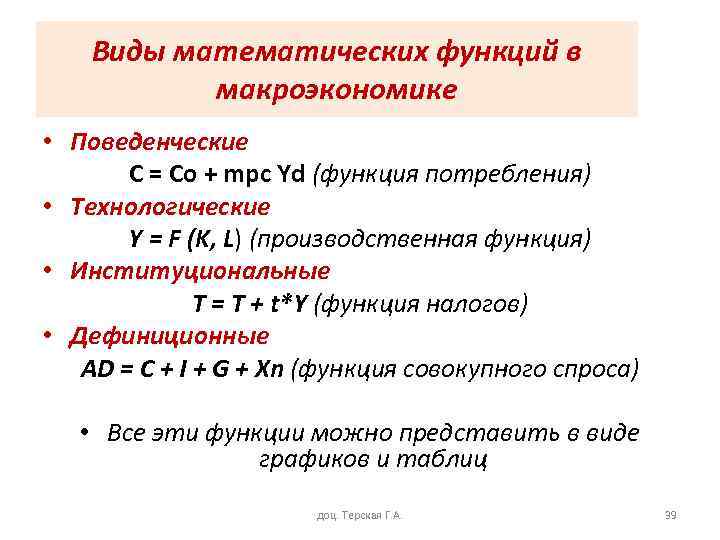 Виды математических функций в макроэкономике

• Поведенческие
C = Co + mpc Yd (функция потребления)
• Технологические
Y = F (K, L) (производственная функция)
• Институциональные
T = T + t*Y (функция налогов)
• Дефиниционные
AD = C + I + G + Xn (функция совокупного спроса)

• Все эти функции можно представить в виде графиков и таблиц

доц. Терская Г.А.

39